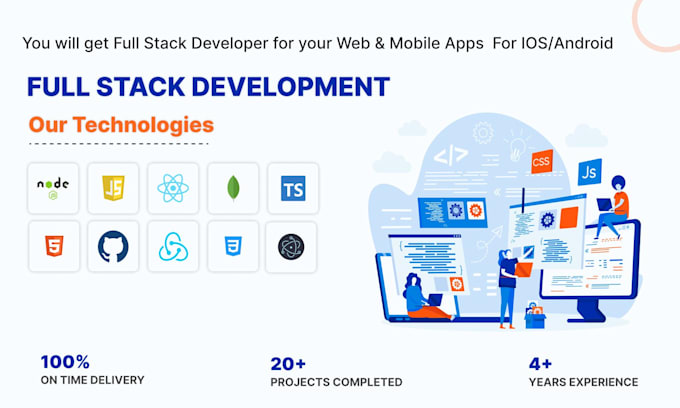 You will get Full Stack Developer for your Web & Mobile Apps For IOS/Android

FULL STACK DEVELOPMENT

Our Technologies

node JS TS 5 3

</>
CSS
Js

100%
ON TIME DELIVERY

20+
PROJECTS COMPLETED

4+
YEARS EXPERIENCE